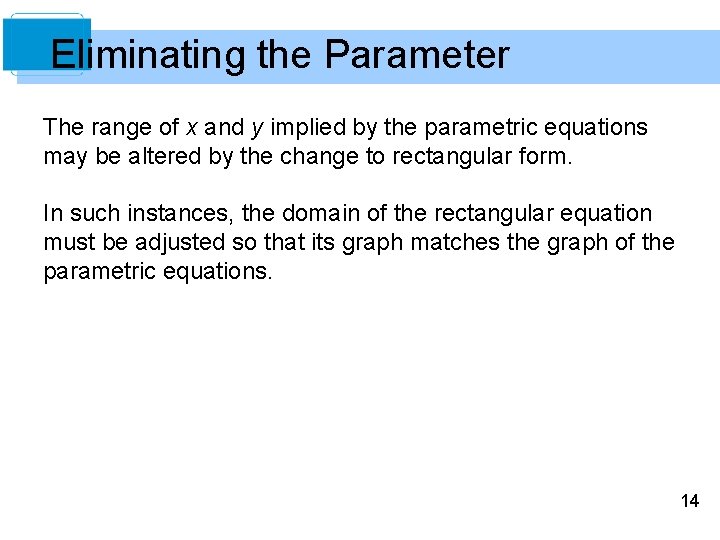 Eliminating the Parameter

The range of $x$ and $y$ implied by the parametric equations may be altered by the change to rectangular form.

In such instances, the domain of the rectangular equation must be adjusted so that its graph matches the graph of the parametric equations.

14